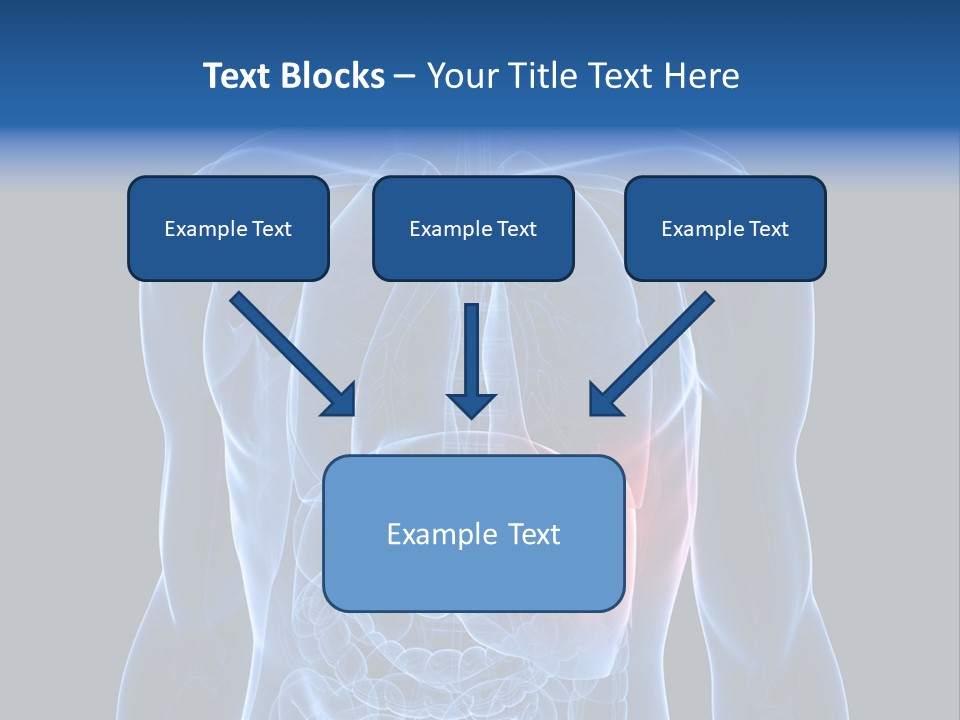 Text Blocks – Your Title Text Here

Example Text

Example Text

Example Text

Example Text